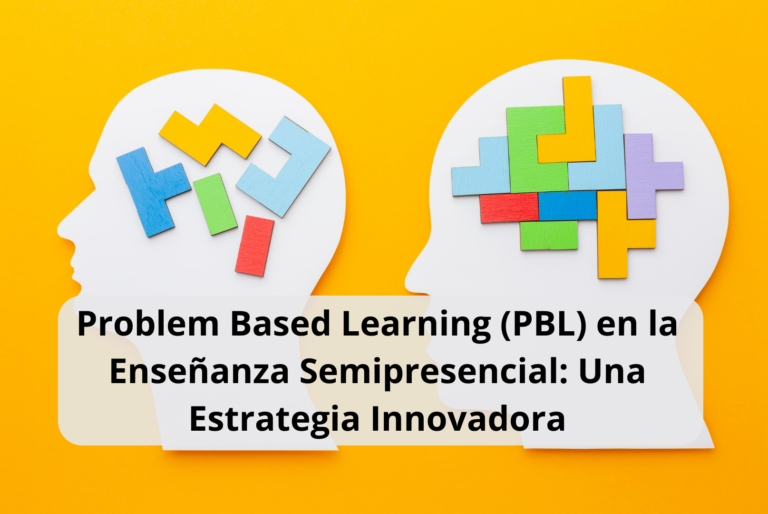 Problem Based Learning (PBL) en la Enseñanza Semipresencial: Una Estrategia Innovadora